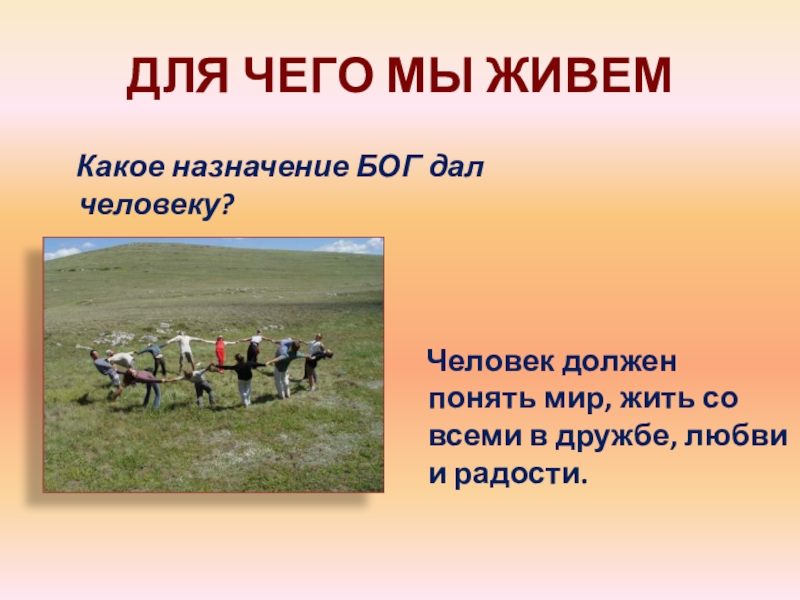 ДЛЯ ЧЕГО МЫ ЖИВЕМ

Какое назначение БОГ дал человеку?

Человек должен понять мир, жить со всеми в дружбе, любви и радости.